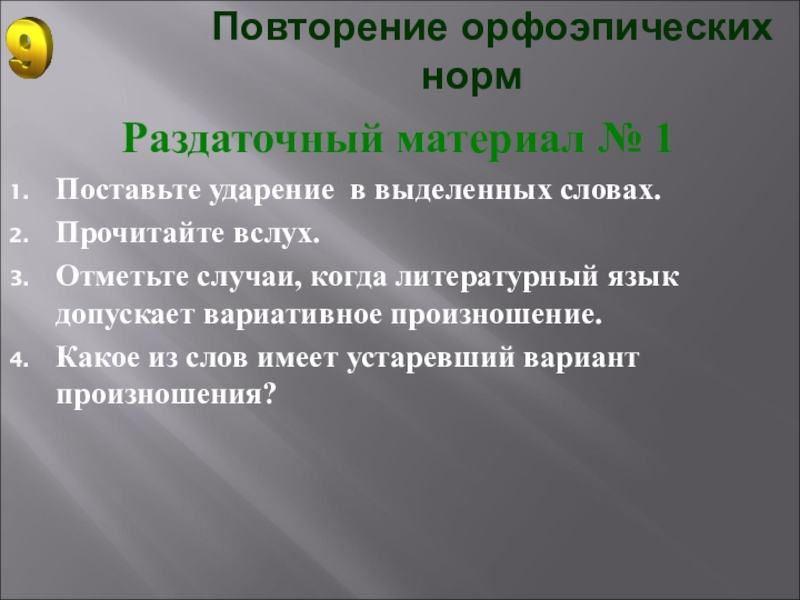 9

Повторение орфоэпических норм

Раздаточный материал № 1

1. Поставьте ударение в выделенных словах.
2. Прочитайте вслух.
3. Отметьте случаи, когда литературный язык допускает вариативное произношение.
4. Какое из слов имеет устаревший вариант произношения?